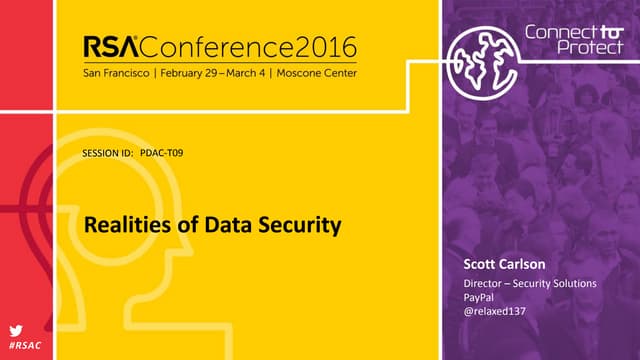 RSAConference2016
San Francisco | February 29 – March 4 | Moscone Center

Connect to Protect

SESSION ID: PDAC-T09

Realities of Data Security

Scott Carlson

Director – Security Solutions
PayPal
@relaxed137

#RSAC